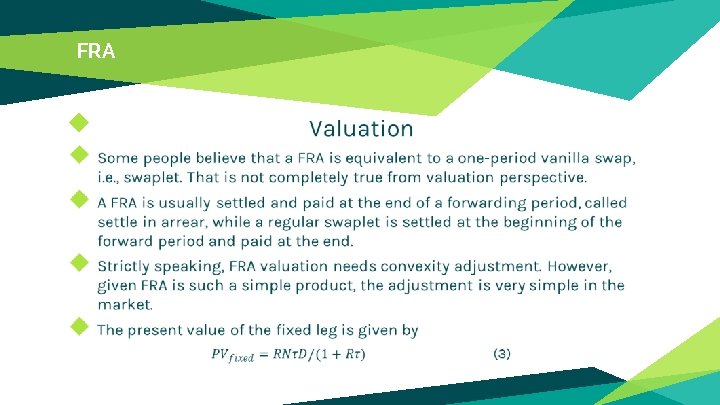 FRA

Valuation

Some people believe that a FRA is equivalent to a one-period vanilla swap, i.e., swaplet. That is not completely true from valuation perspective.

A FRA is usually settled and paid at the end of a forwarding period, called settle in arrear, while a regular swaplet is settled at the beginning of the forward period and paid at the end.

Strictly speaking, FRA valuation needs convexity adjustment. However, given FRA is such a simple product, the adjustment is very simple in the market.

The present value of the fixed leg is given by

$PV_{fixed} = RN\tau D/(1 + R\tau)$ (3)